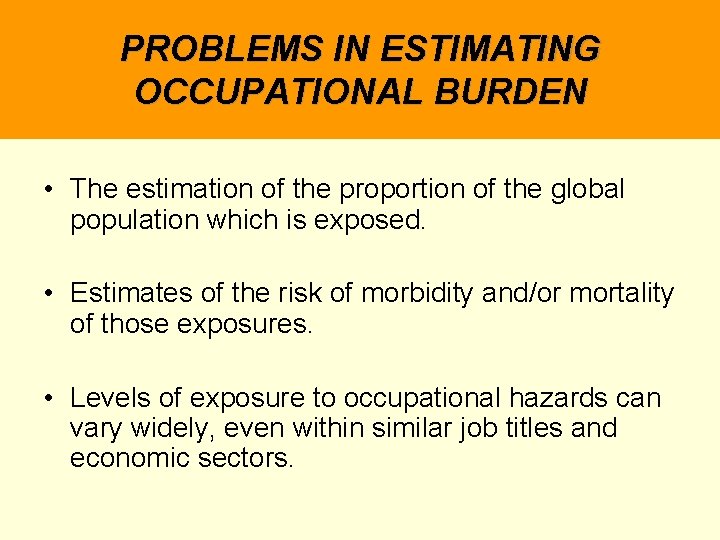 PROBLEMS IN ESTIMATING OCCUPATIONAL BURDEN

• The estimation of the proportion of the global population which is exposed.

• Estimates of the risk of morbidity and/or mortality of those exposures.

• Levels of exposure to occupational hazards can vary widely, even within similar job titles and economic sectors.